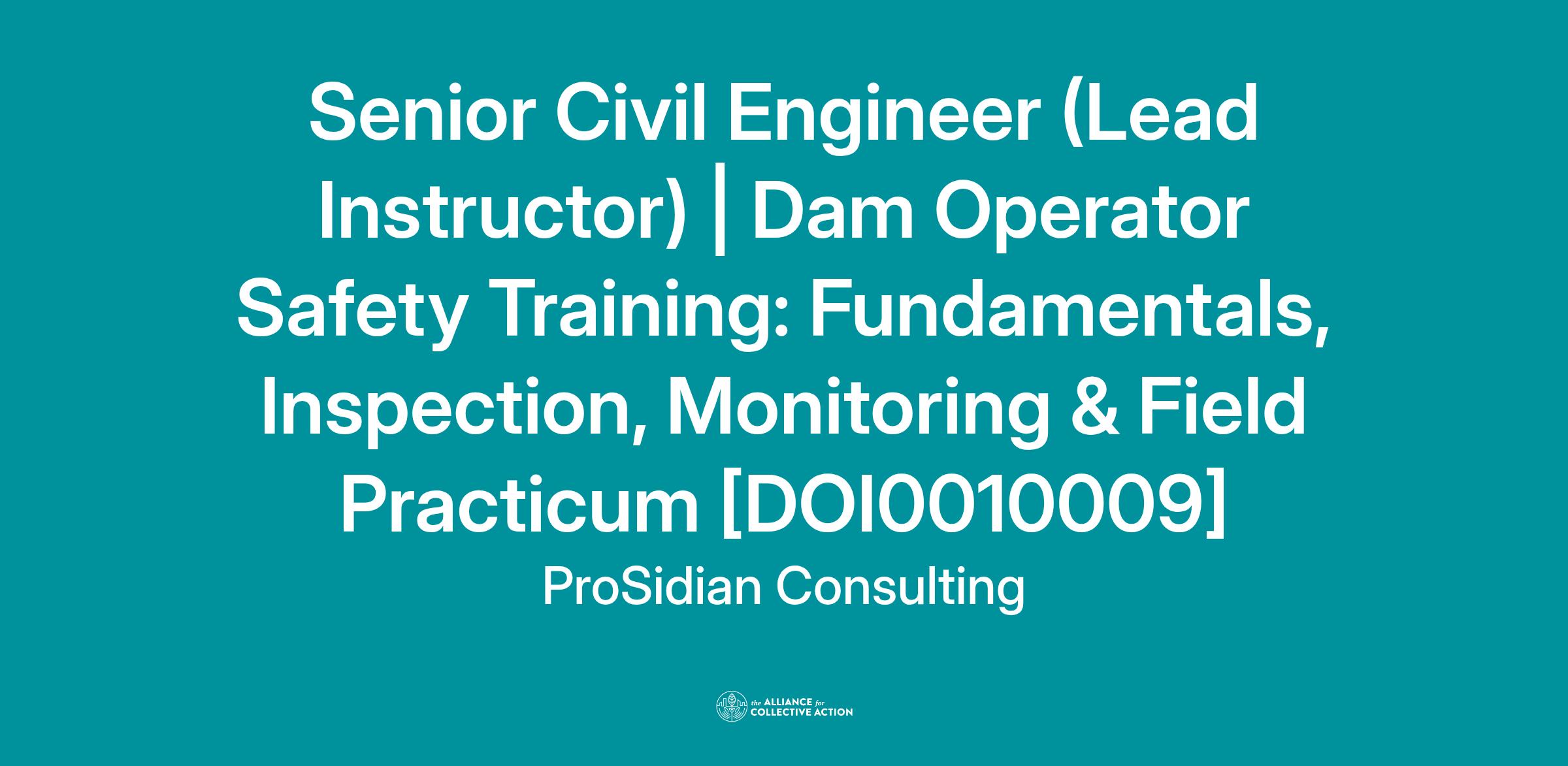 Senior Civil Engineer (Lead Instructor) | Dam Operator Safety Training: Fundamentals, Inspection, Monitoring & Field Practicum [DOI0010009]

ProSidian Consulting

the ALLIANCE for COLLECTIVE ACTION